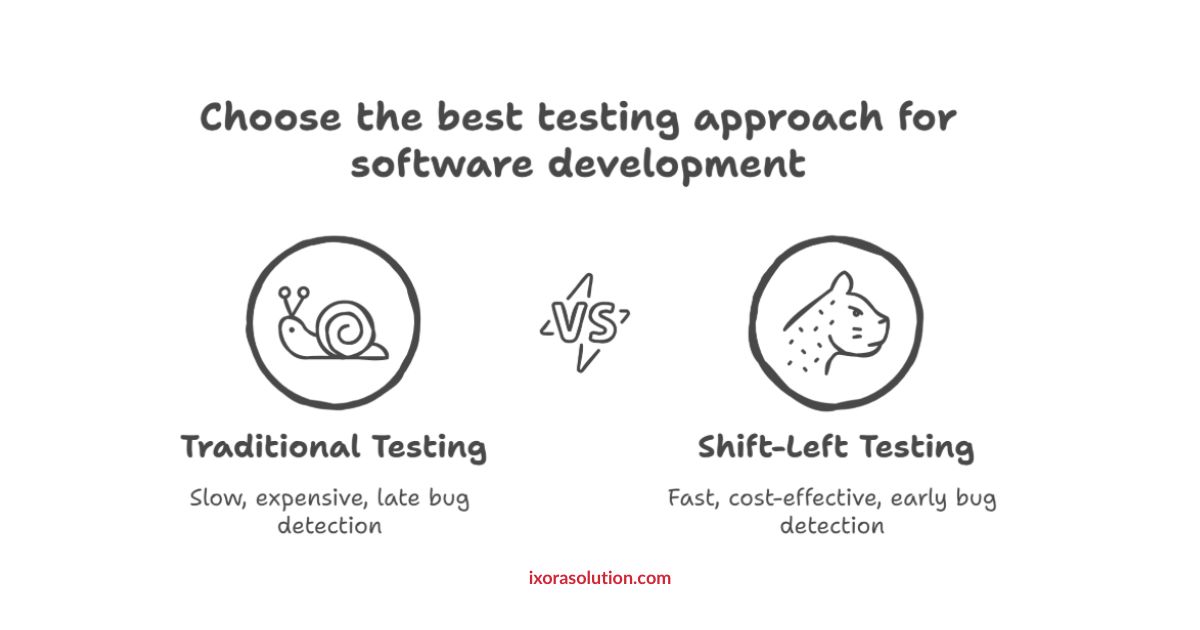 Choose the best testing approach for software development

VS

Traditional Testing

Slow, expensive, late bug detection

Shift-Left Testing

Fast, cost-effective, early bug detection

ixorasolution.com